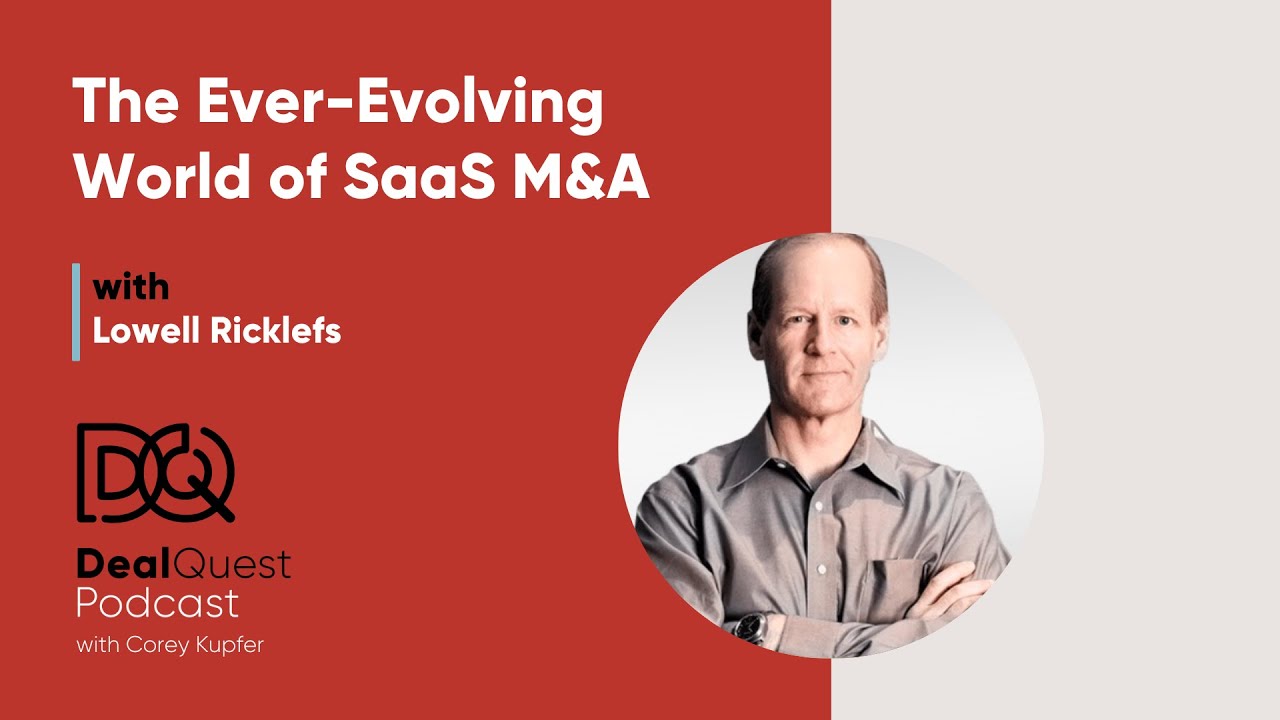 The Ever-Evolving World of SaaS M&A

with
Lowell Ricklefs

DQ

DealQuest
Podcast
with Corey Kupfer